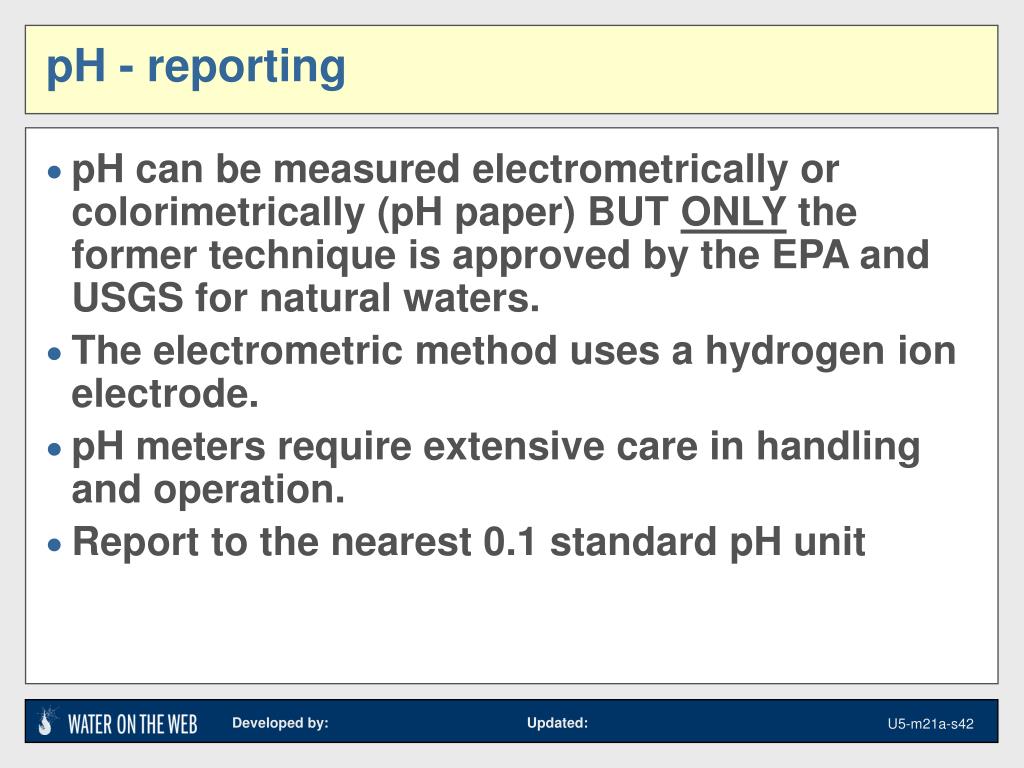 pH - reporting

• pH can be measured electrometrically or colorimetrically (pH paper) BUT ONLY the former technique is approved by the EPA and USGS for natural waters.
• The electrometric method uses a hydrogen ion electrode.
• pH meters require extensive care in handling and operation.
• Report to the nearest 0.1 standard pH unit

WATER ON THE WEB Developed by: Updated: U5-m21a-s42